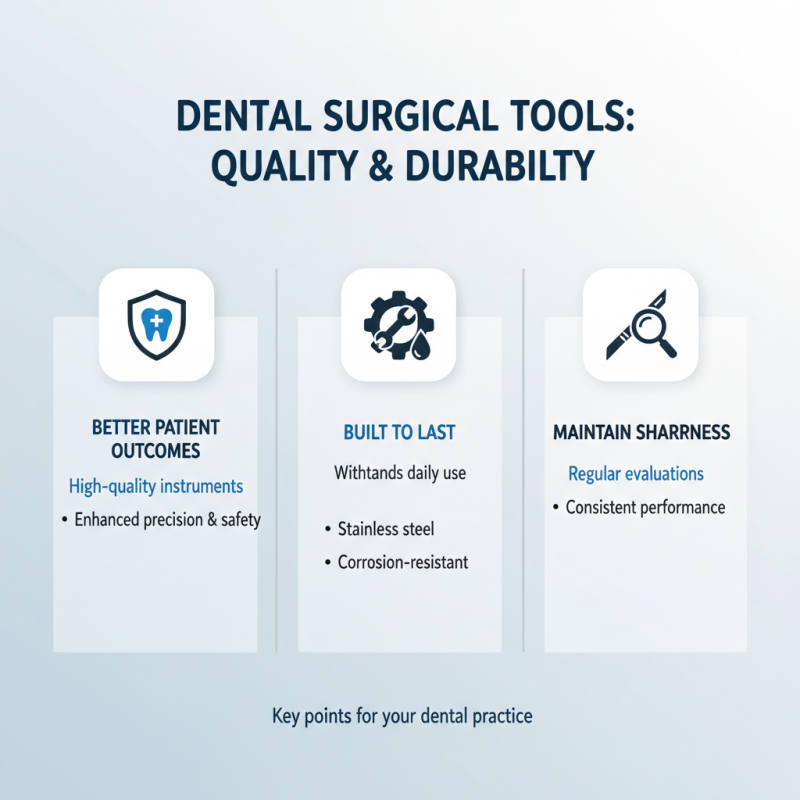 DENTAL SURGICAL TOOLS: QUALITY & DURABILTY

BETTER PATIENT OUTCOMES

High-quality instruments

• Enhanced precision & safety

BUILT TO LAST

Withtands daily use

• Stainless steel

• Corrosion-resistant

MAINTAIN SHARRNESS

Regular evaluations

• Consistent performance

Key points for your dental practice